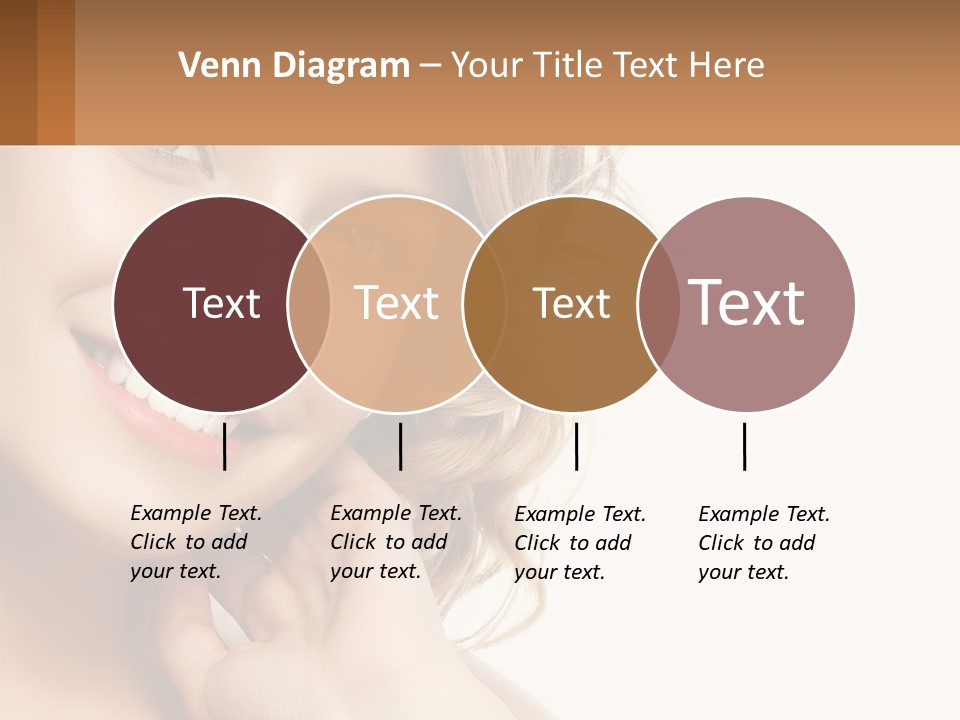 Venn Diagram – Your Title Text Here

Text

Text

Text

Text

Example Text. Click to add your text.

Example Text. Click to add your text.

Example Text. Click to add your text.

Example Text. Click to add your text.